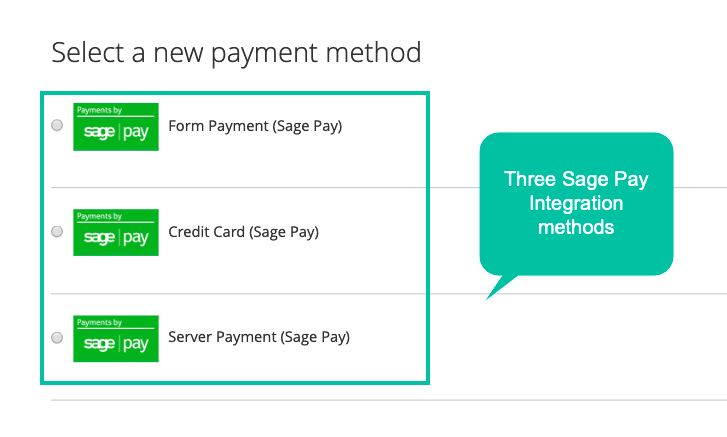 Select a new payment method

Payments by
sage | pay
Form Payment (Sage Pay)

Payments by
sage | pay
Credit Card (Sage Pay)

Payments by
sage | pay
Server Payment (Sage Pay)

Three Sage Pay Integration methods